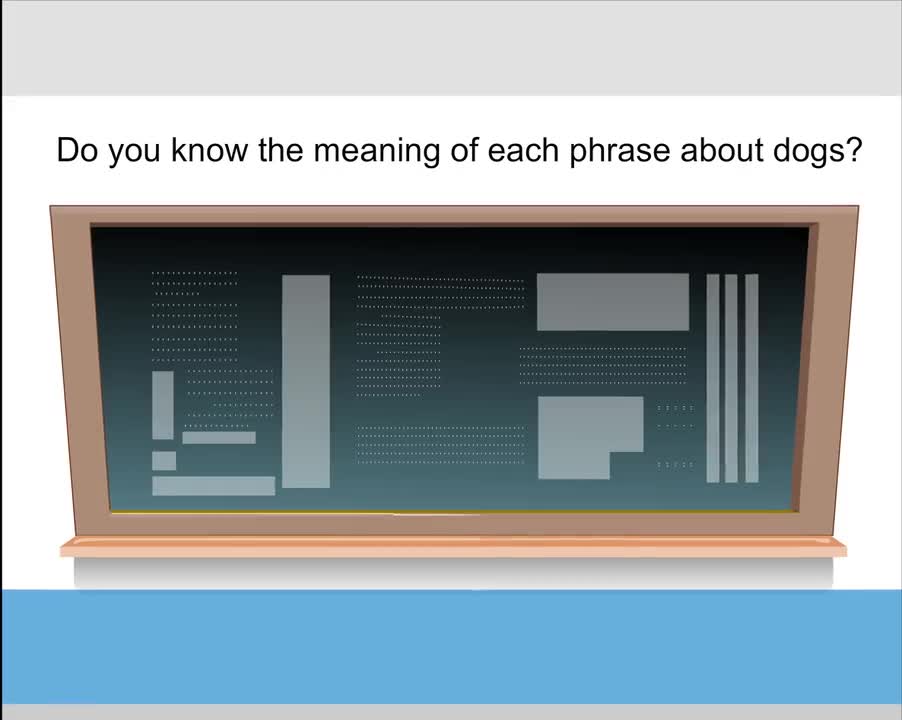 Do you know the meaning of each phrase about dogs?